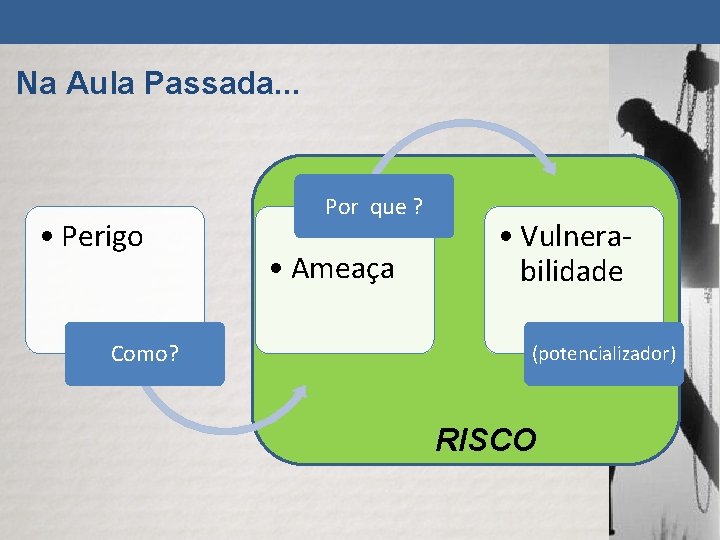 Na Aula Passada...

• Perigo

Como?

Por que ?

• Ameaça

• Vulnerabilidade

(potencializador)

RISCO